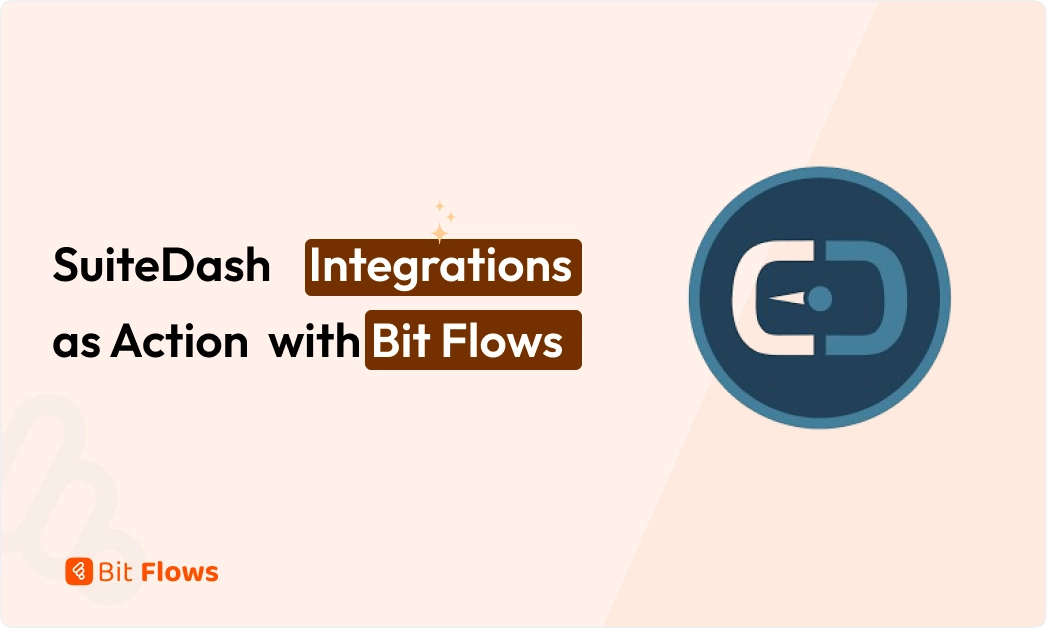 SuiteDash Integrations as Action with Bit Flows

Bit Flows